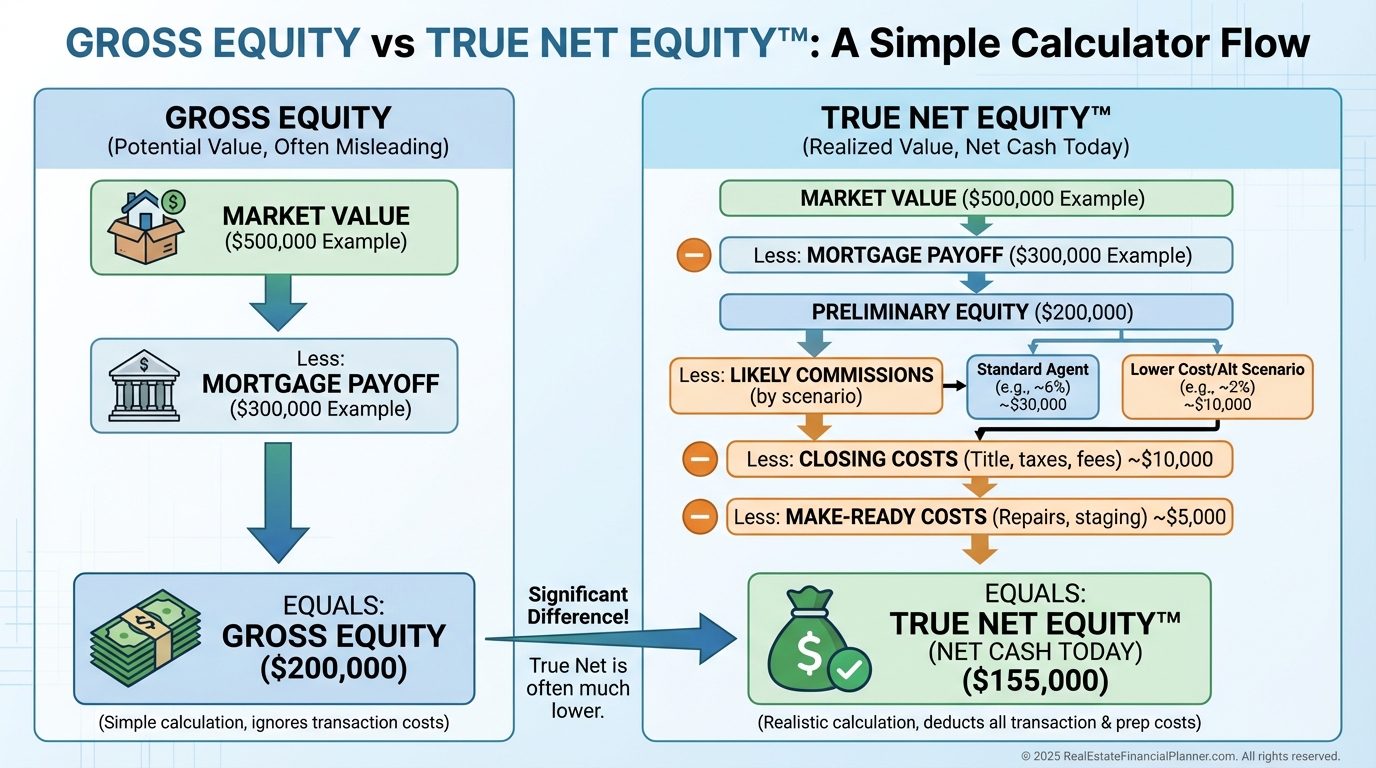 GROSS EQUITY vs TRUE NET EQUITY™: A Simple Calculator Flow

GROSS EQUITY
(Potential Value, Often Misleading)

MARKET VALUE
($500,000 Example)

Less:
MORTGAGE PAYOFF
($300,000 Example)

EQUALS:
GROSS EQUITY
($200,000)

(Simple calculation, ignores transaction costs)

Significant Difference!

True Net is often much lower.

TRUE NET EQUITY™
(Realized Value, Net Cash Today)

MARKET VALUE ($500,000 Example)

Less: MORTGAGE PAYOFF ($300,000 Example)

PRELIMINARY EQUITY ($200,000)

Less: LIKELY COMMISSIONS (by scenario)

Standard Agent (e.g., ~6%) ~$30,000

Lower Cost/Alt Scenario (e.g., ~2%) ~$10,000

Less: CLOSING COSTS (Title, taxes, fees) ~$10,000

Less: MAKE-READY COSTS (Repairs, staging) ~$5,000

EQUALS:
TRUE NET EQUITY™
(NET CASH TODAY)
($155,000)

(Realistic calculation, deducts all transaction & prep costs)

© 2025 RealEstateFinancialPlanner.com. All rights reserved.